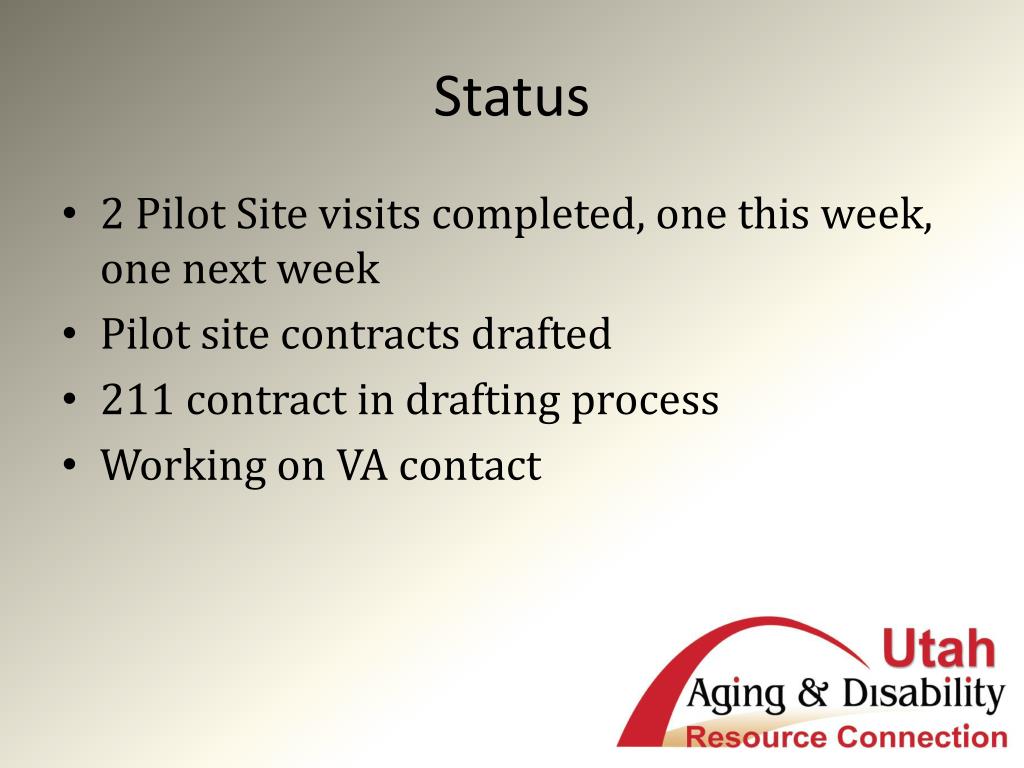 Status

• 2 Pilot Site visits completed, one this week, one next week
• Pilot site contracts drafted
• 211 contract in drafting process
• Working on VA contact

Utah
Aging & Disability
Resource Connection